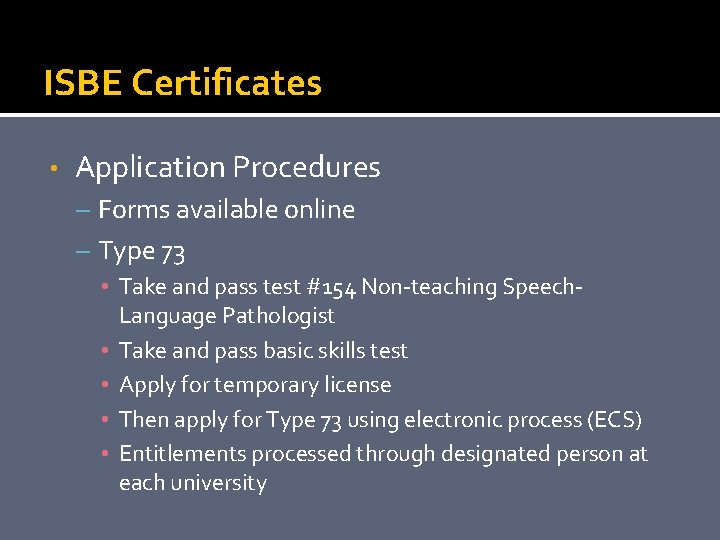 ISBE Certificates

• Application Procedures
– Forms available online
– Type 73
• Take and pass test #154 Non-teaching Speech-Language Pathologist
• Take and pass basic skills test
• Apply for temporary license
• Then apply for Type 73 using electronic process (ECS)
• Entitlements processed through designated person at each university